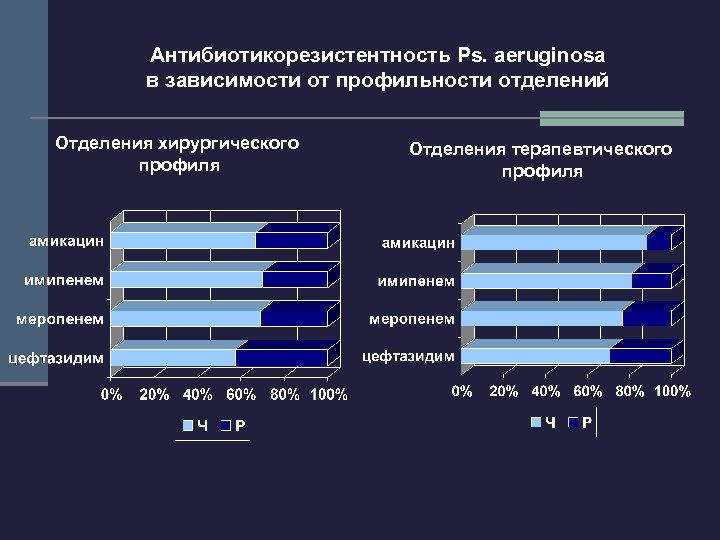 Антибиотикорезистентность Ps. aeruginosa в зависимости от профильности отделений

Отделения хирургического профиля

амикацин
имипенем
меропенем
цефтазидим

0% 20% 40% 60% 80% 100%

Ч Р

Отделения терапевтического профиля

амикацин
имипенем
меропенем
цефтазидим

0% 20% 40% 60% 80% 100%

Ч Р